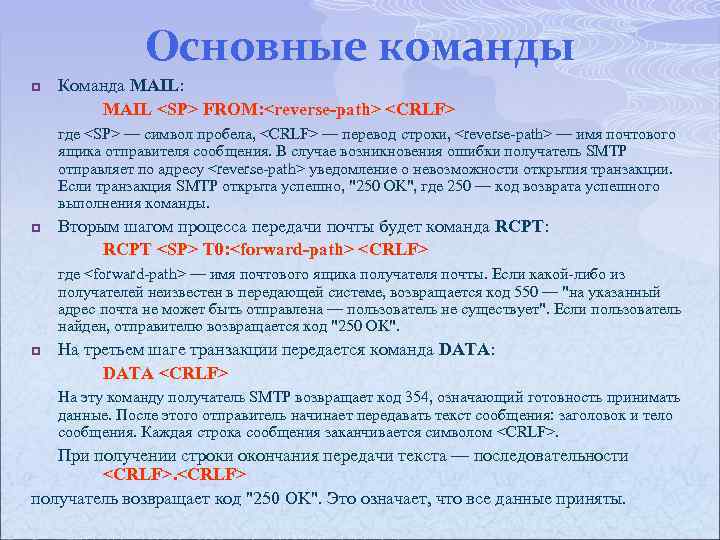 Основные команды

Команда MAIL:

MAIL <SP> FROM:<reverse-path> <CRLF>

где <SP> — символ пробела, <CRLF> — перевод строки, <reverse-path> — имя почтового ящика отправителя сообщения. В случае возникновения ошибки получатель SMTP отправляет по адресу <reverse-path> уведомление о невозможности открытия транзакции. Если транзакция SMTP открыта успешно, "250 OK", где 250 — код возврата успешного выполнения команды.

Вторым шагом процесса передачи почты будет команда RCPT:

RCPT <SP> T0:<forward-path> <CRLF>

где <forward-path> — имя почтового ящика получателя почты. Если какой-либо из получателей неизвестен в передающей системе, возвращается код 550 — "на указанный адрес почта не может быть отправлена — пользователь не существует". Если пользователь найден, отправителю возвращается код "250 OK".

На третьем шаге транзакции передается команда DATA:

DATA <CRLF>

На эту команду получатель SMTP возвращает код 354, означающий готовность принимать данные. После этого отправитель начинает передавать текст сообщения: заголовок и тело сообщения. Каждая строка сообщения заканчивается символом <CRLF>.

При получении строки окончания передачи текста — последовательности <CRLF>.<CRLF>

получатель возвращает код "250 OK". Это означает, что все данные приняты.